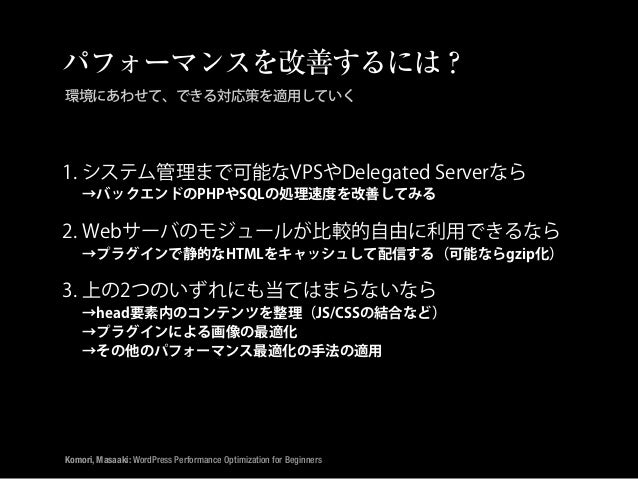 パフォーマンスを改善するには？
環境にあわせて、できる対応策を適用していく

1. システム管理まで可能なVPSやDelegated Serverなら
→バックエンドのPHPやSQLの処理速度を改善してみる

2. Webサーバのモジュールが比較的自由に利用できるなら
→プラグインで静的なHTMLをキャッシュして配信する（可能ならgzip化）

3. 上の2つのいずれにも当てはまらないなら
→head要素内のコンテンツを整理（JS/CSSの結合など）
→プラグインによる画像の最適化
→その他のパフォーマンス最適化の手法の適用

Komori, Masaaki: WordPress Performance Optimization for Beginners